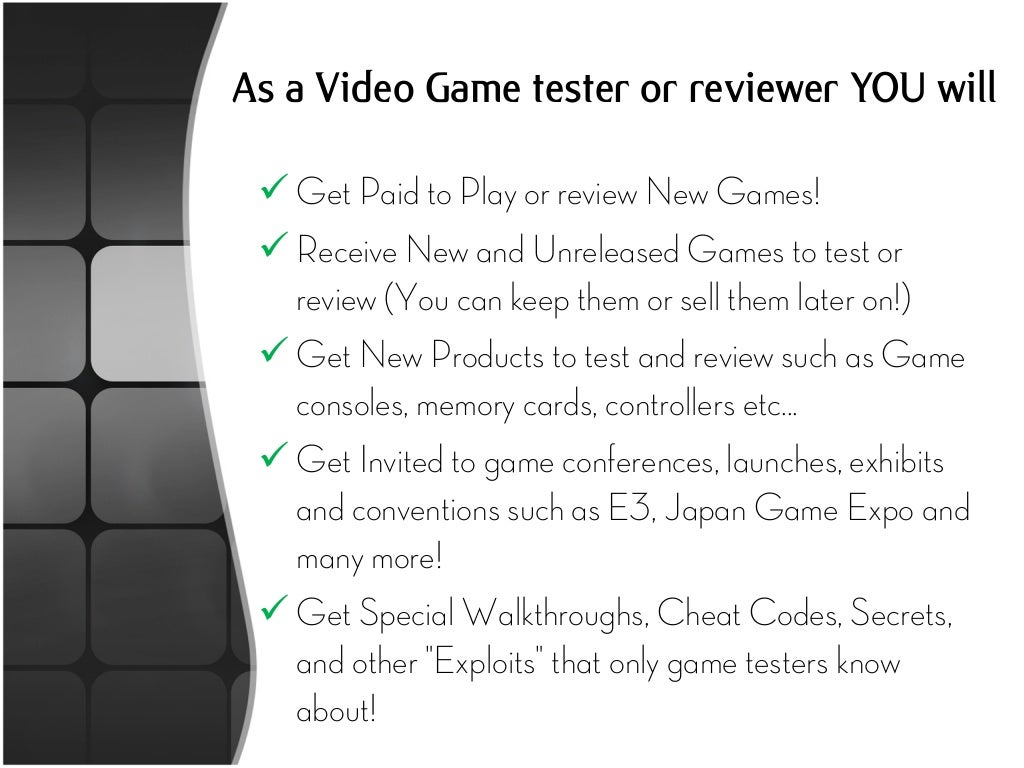 As a Video Game tester or reviewer YOU will

✓ Get Paid to Play or review New Games!

✓ Receive New and Unreleased Games to test or review (You can keep them or sell them later on!)

✓ Get New Products to test and review such as Game consoles, memory cards, controllers etc…

✓ Get Invited to game conferences, launches, exhibits and conventions such as E3, Japan Game Expo and many more!

✓ Get Special Walkthroughs, Cheat Codes, Secrets, and other "Exploits" that only game testers know about!